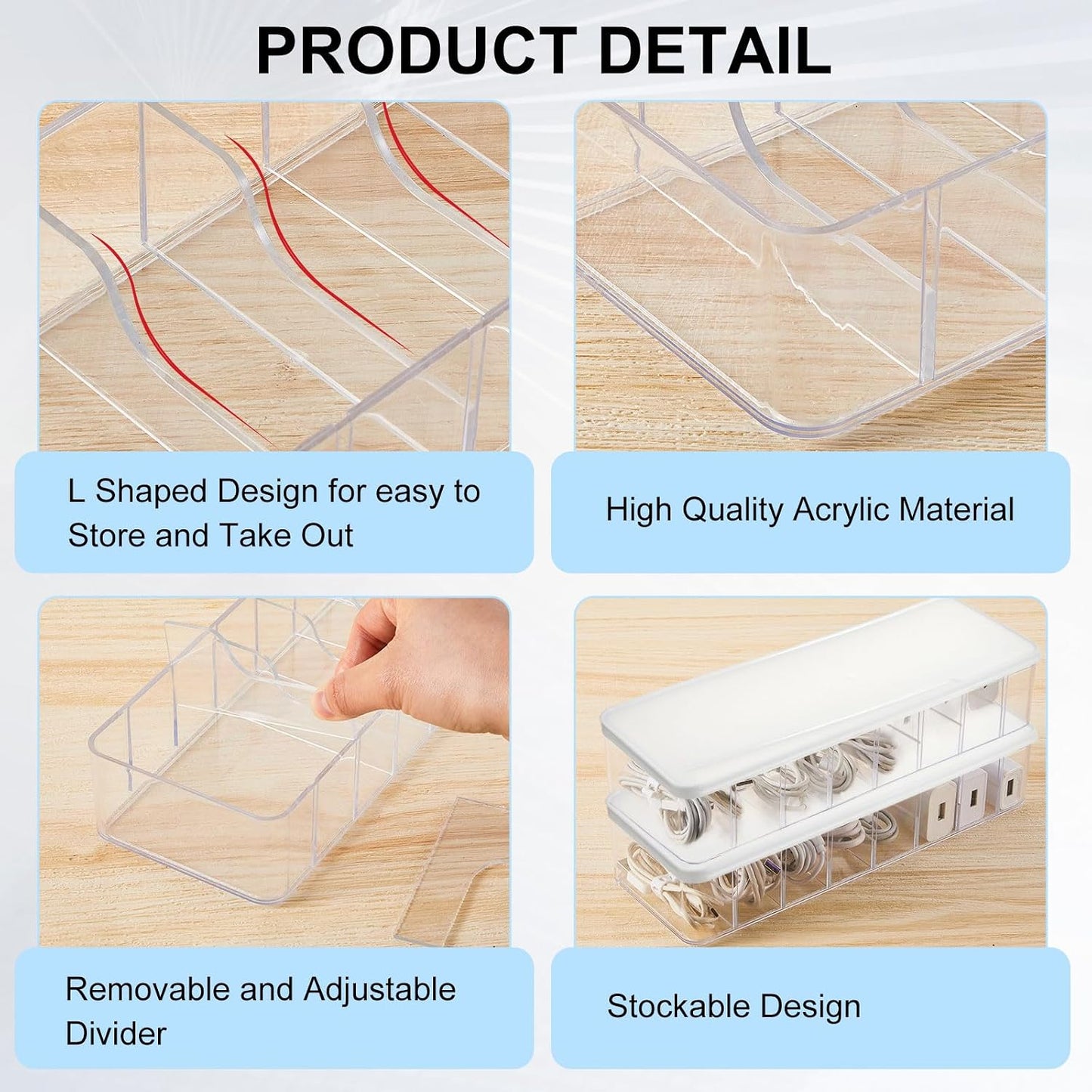 PRODUCT DETAIL

L Shaped Design for easy to Store and Take Out

High Quality Acrylic Material

Removable and Adjustable Divider

Stockable Design